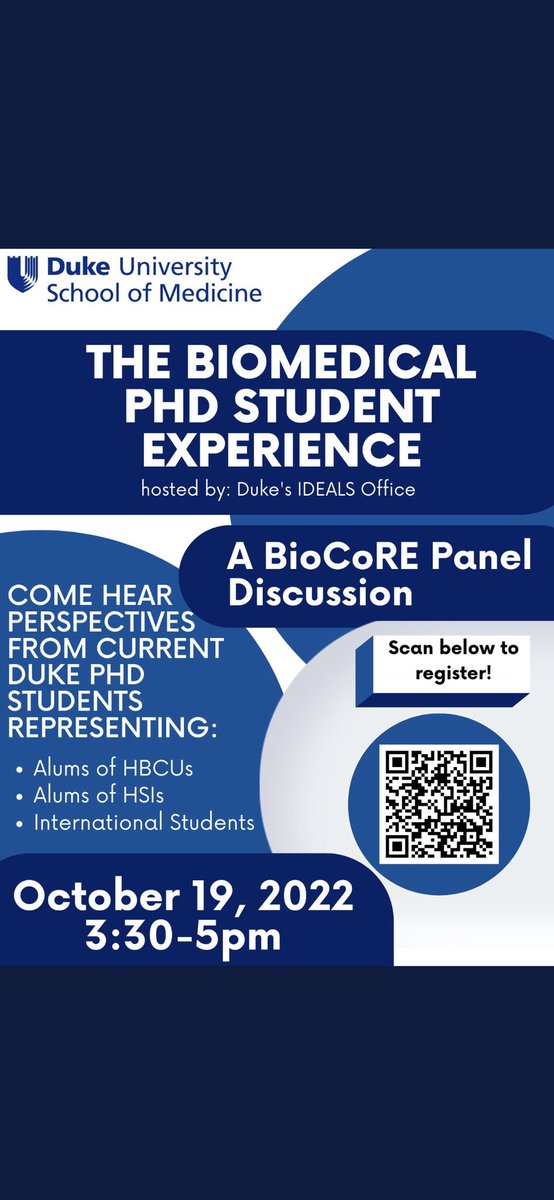 Duke University School of Medicine

THE BIOMEDICAL PHD STUDENT EXPERIENCE
hosted by: Duke's IDEALS Office

A BioCoRE Panel Discussion

COME HEAR PERSPECTIVES FROM CURRENT DUKE PHD STUDENTS REPRESENTING:

• Alums of HBCUs
• Alums of HSIs
• International Students

Scan below to register!

October 19, 2022
3:30-5pm